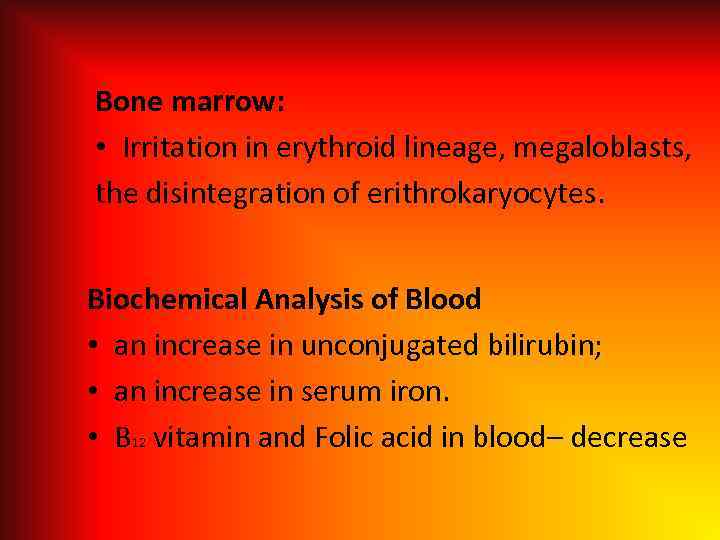 Bone marrow:

• Irritation in erythroid lineage, megaloblasts, the disintegration of erithrokaryocytes.

Biochemical Analysis of Blood

• an increase in unconjugated bilirubin;

• an increase in serum iron.

• $B_{12}$ vitamin and Folic acid in blood– decrease